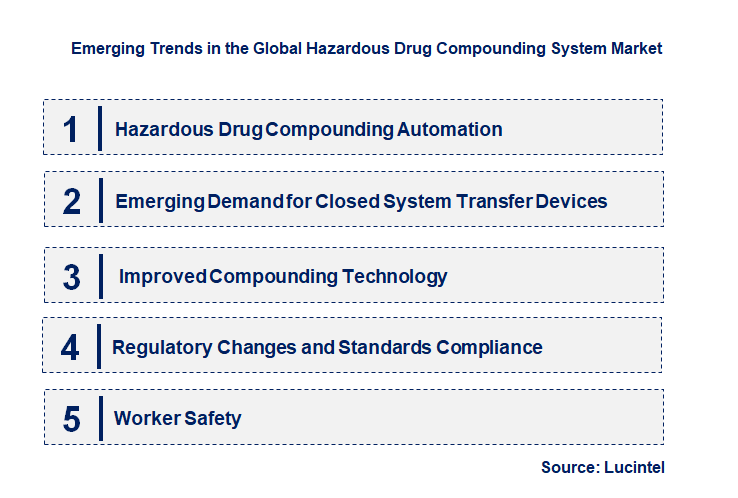 Emerging Trends in the Global Hazardous Drug Compounding System Market

1 Hazardous Drug Compounding Automation

2 Emerging Demand for Closed System Transfer Devices

3 Improved Compounding Technology

4 Regulatory Changes and Standards Compliance

5 Worker Safety

Source: Lucintel